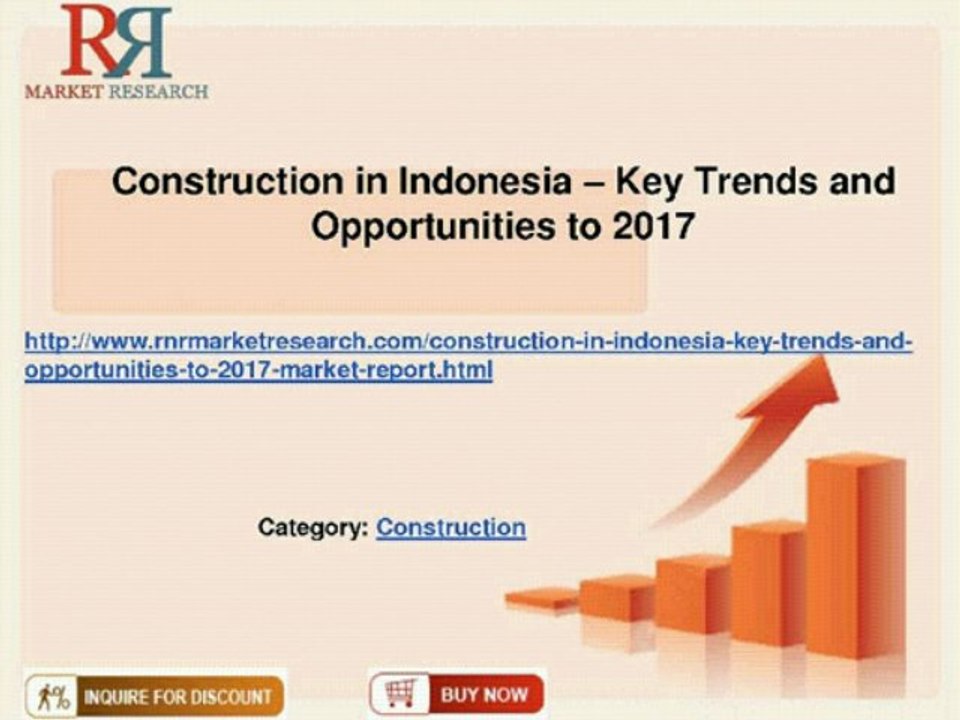 RR
MARKET RESEARCH

Construction in Indonesia – Key Trends and Opportunities to 2017

http://www.rnrmarketresearch.com/construction-in-indonesia-key-trends-and-opportunities-to-2017-market-report.html

Category: Construction

INQUIRE FOR DISCOUNT

BUY NOW